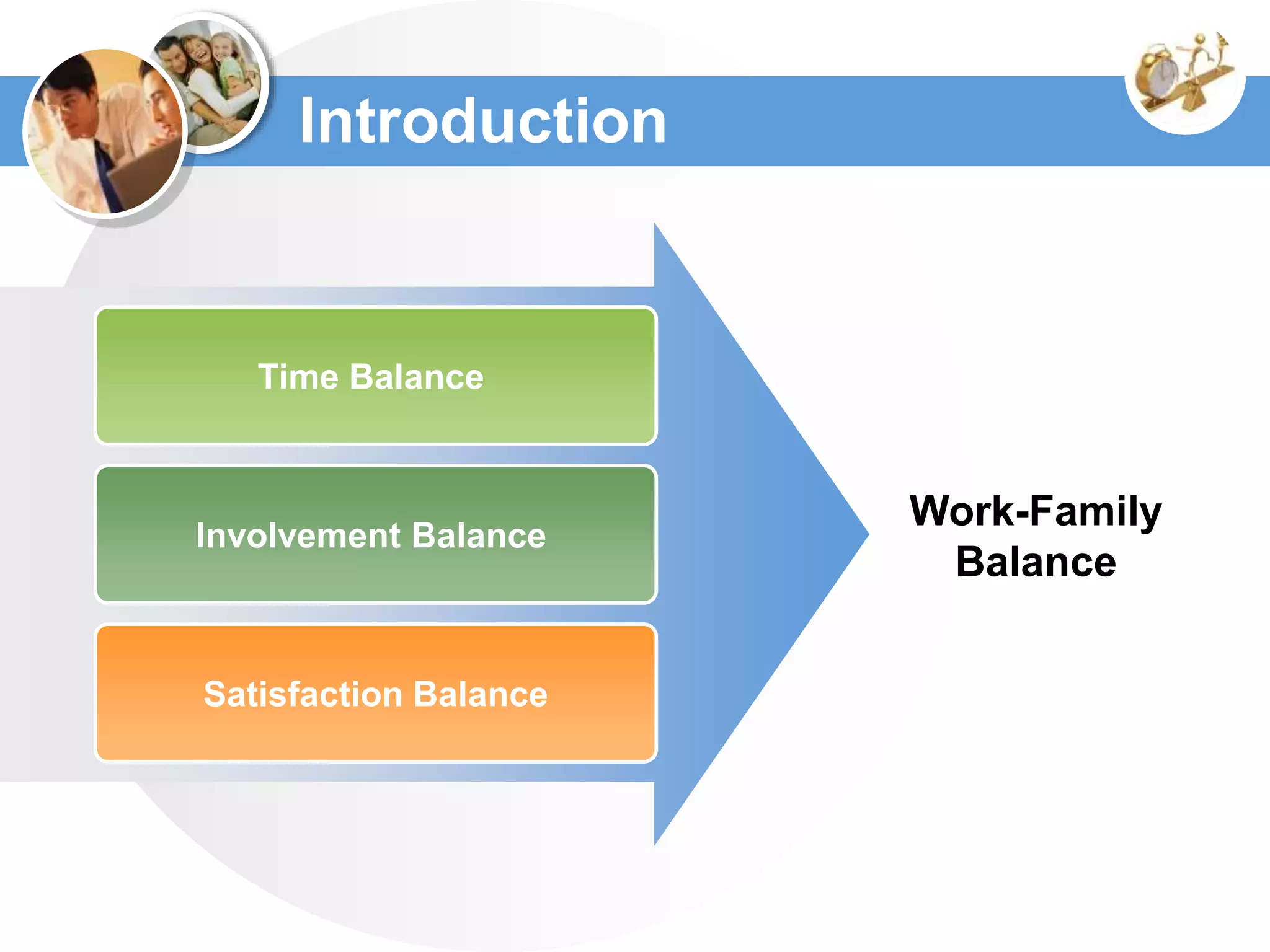 Introduction

Time Balance

Involvement Balance

Satisfaction Balance

Work-Family Balance